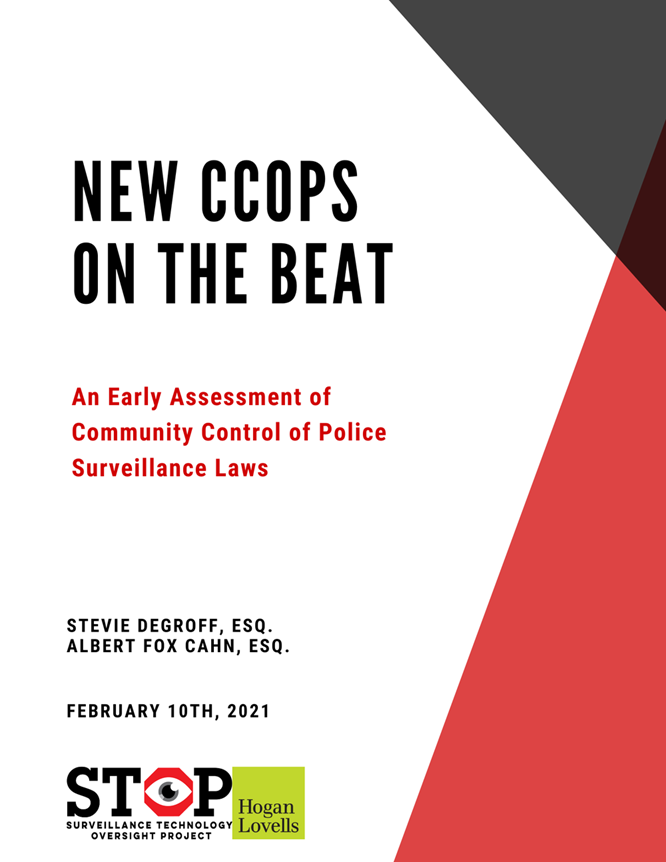 NEW CCOPS ON THE BEAT

An Early Assessment of Community Control of Police Surveillance Laws

STEVIE DEGROFF, ESQ.
ALBERT FOX CAHN, ESQ.

FEBRUARY 10TH, 2021

STOP
SURVEILLANCE TECHNOLOGY OVERSIGHT PROJECT

Hogan Lovells